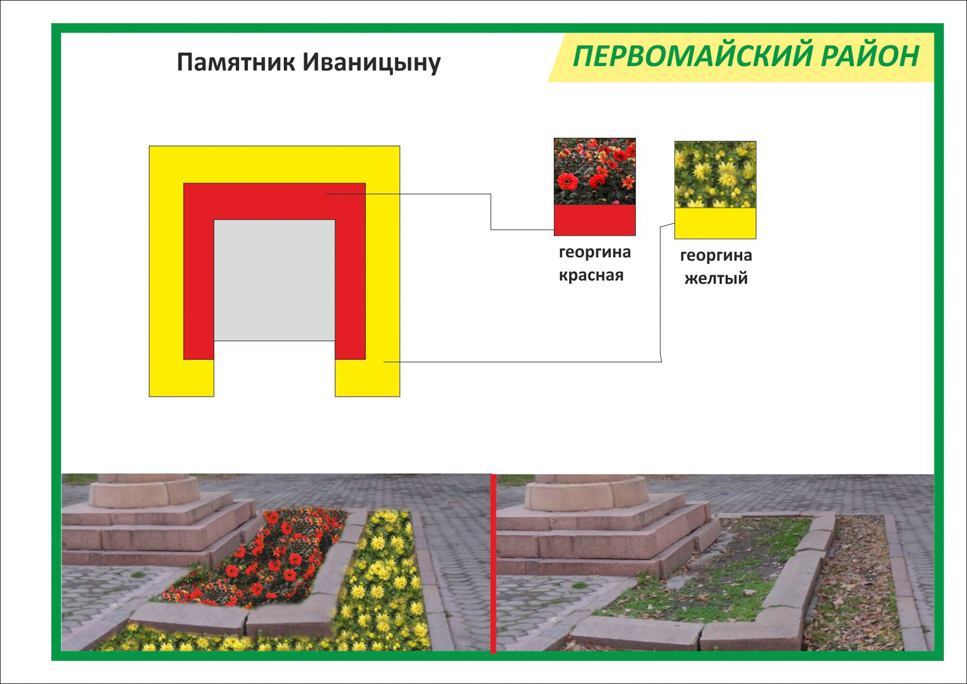 Памятник Иваницыну

ПЕРВОМАЙСКИЙ РАЙОН

георгина красная

георгина желтый